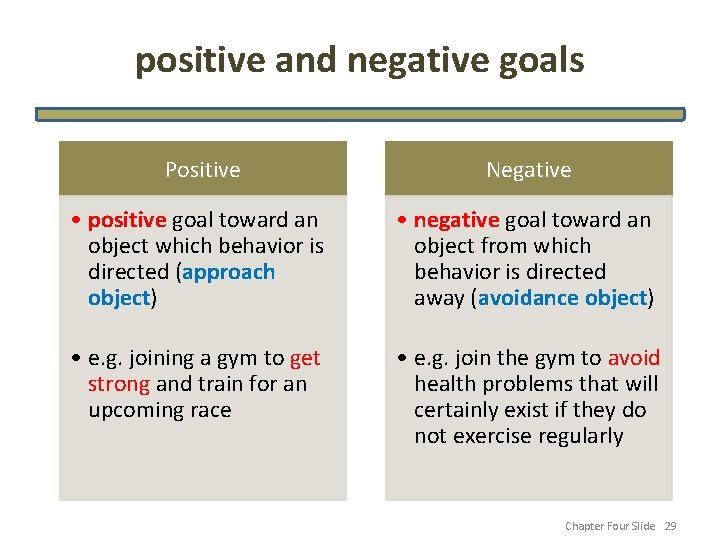 positive and negative goals

Positive

• positive goal toward an object which behavior is directed (approach object)

• e.g. joining a gym to get strong and train for an upcoming race

Negative

• negative goal toward an object from which behavior is directed away (avoidance object)

• e.g. join the gym to avoid health problems that will certainly exist if they do not exercise regularly

Chapter Four Slide 29